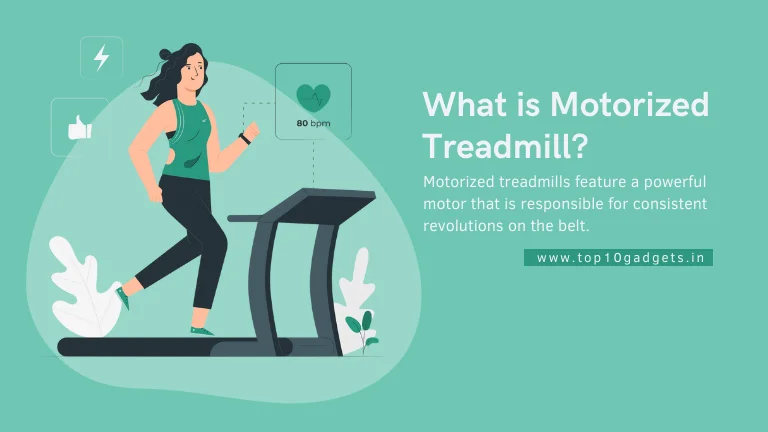 80 bpm

What is Motorized Treadmill?

Motorized treadmills feature a powerful motor that is responsible for consistent revolutions on the belt.

www.top10gadgets.in